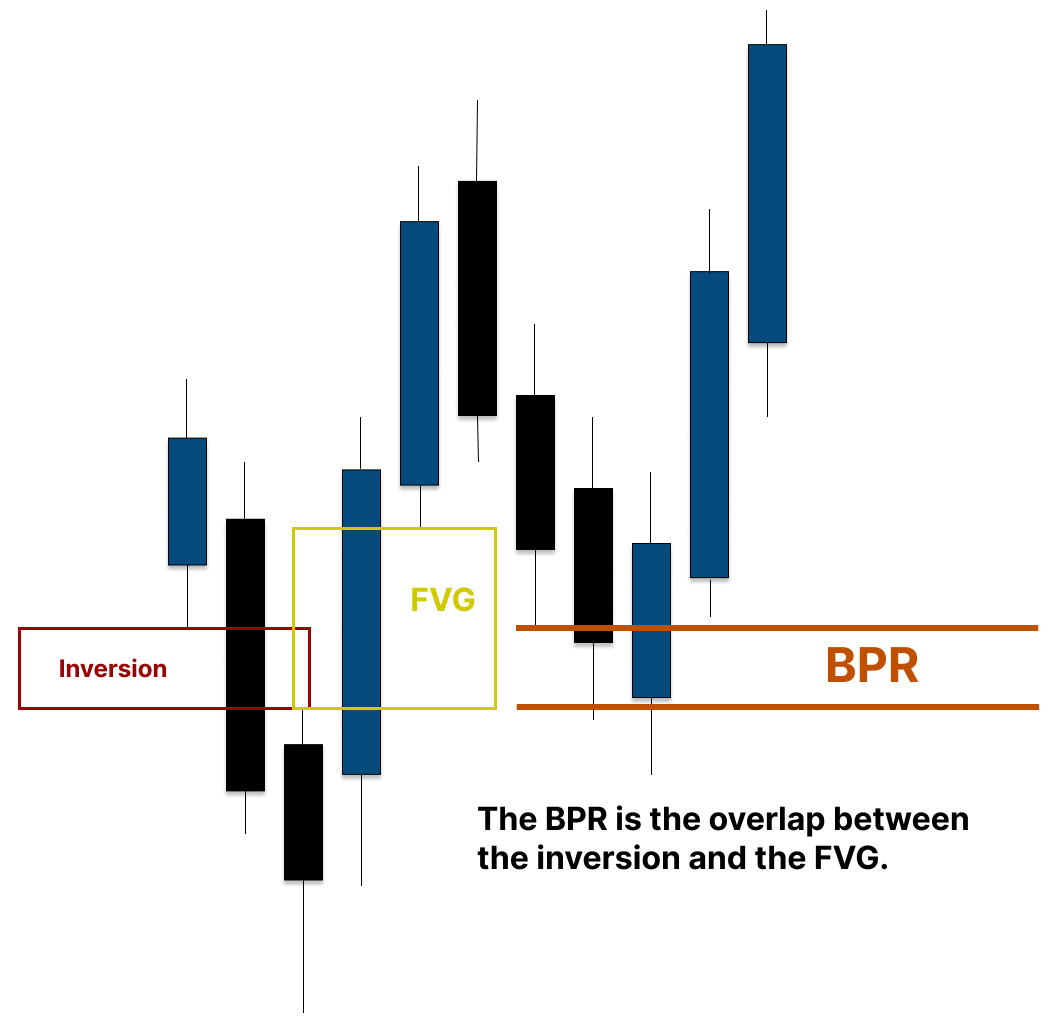 FVG

Inversion

BPR

The BPR is the overlap between the inversion and the FVG.